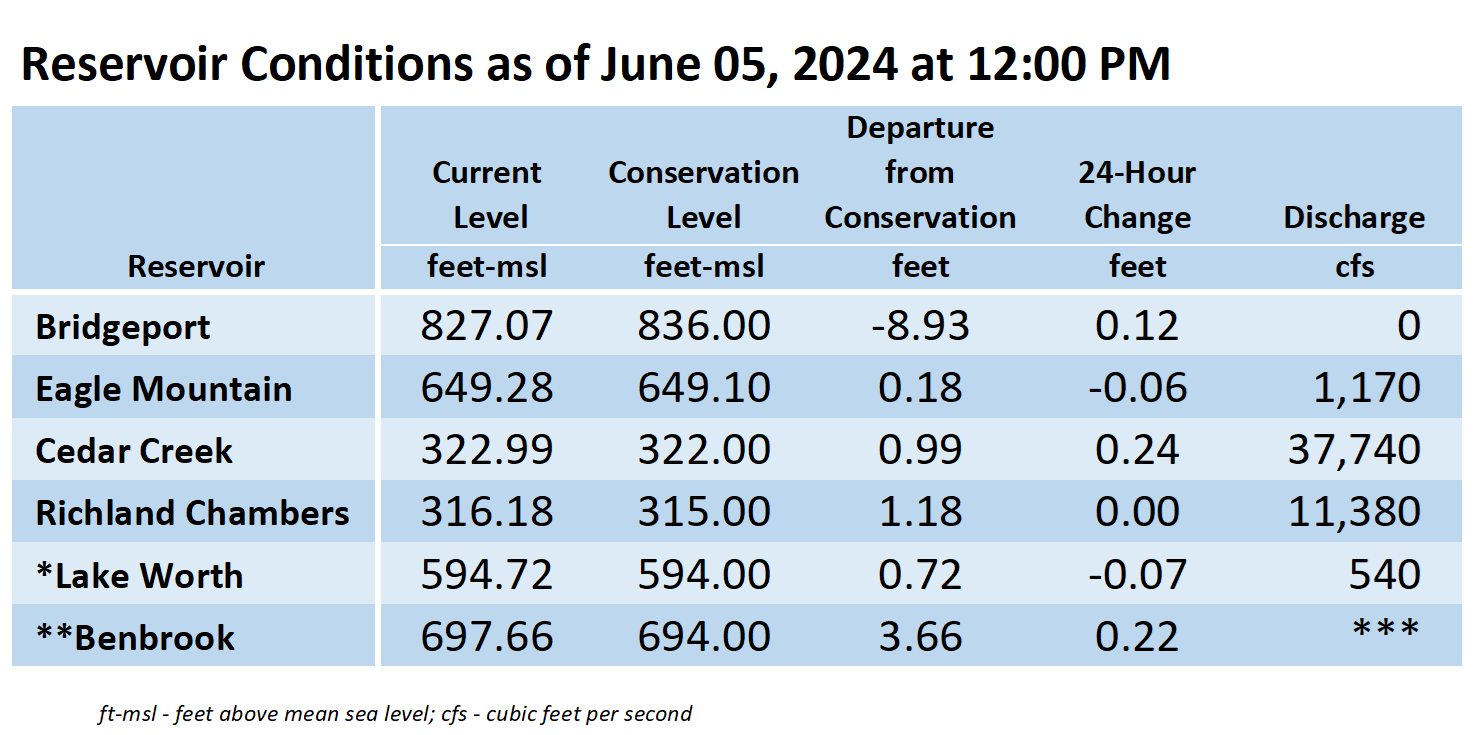 Reservoir Conditions as of June 05, 2024 at 12:00 PM

| Reservoir | Current Level feet-msl | Conservation Level feet-msl | Departure from Conservation feet | 24-Hour Change feet | Discharge cfs |
|---|---|---|---|---|---|
| Bridgeport | 827.07 | 836.00 | -8.93 | 0.12 | 0 |
| Eagle Mountain | 649.28 | 649.10 | 0.18 | -0.06 | 1,170 |
| Cedar Creek | 322.99 | 322.00 | 0.99 | 0.24 | 37,740 |
| Richland Chambers | 316.18 | 315.00 | 1.18 | 0.00 | 11,380 |
| *Lake Worth | 594.72 | 594.00 | 0.72 | -0.07 | 540 |
| **Benbrook | 697.66 | 694.00 | 3.66 | 0.22 | *** |

ft-msl - feet above mean sea level; cfs - cubic feet per second